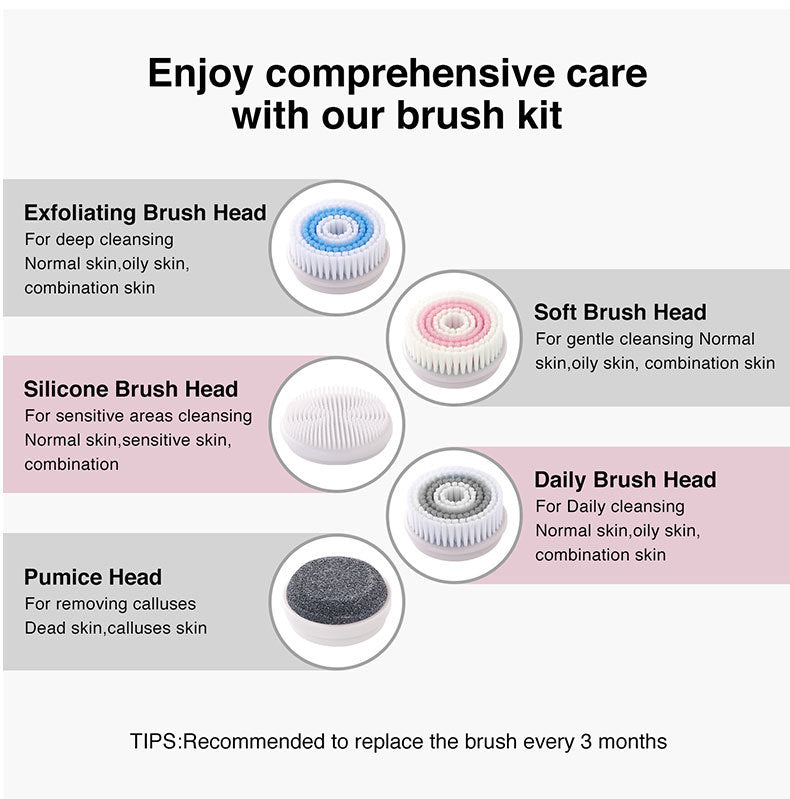 Enjoy comprehensive care with our brush kit

Exfoliating Brush Head
For deep cleansing
Normal skin,oily skin, combination skin

Soft Brush Head
For gentle cleansing Normal skin,oily skin, combination skin

Silicone Brush Head
For sensitive areas cleansing
Normal skin,sensitive skin, combination

Daily Brush Head
For Daily cleansing
Normal skin,oily skin, combination skin

Pumice Head
For removing calluses
Dead skin,calluses skin

TIPS:Recommended to replace the brush every 3 months